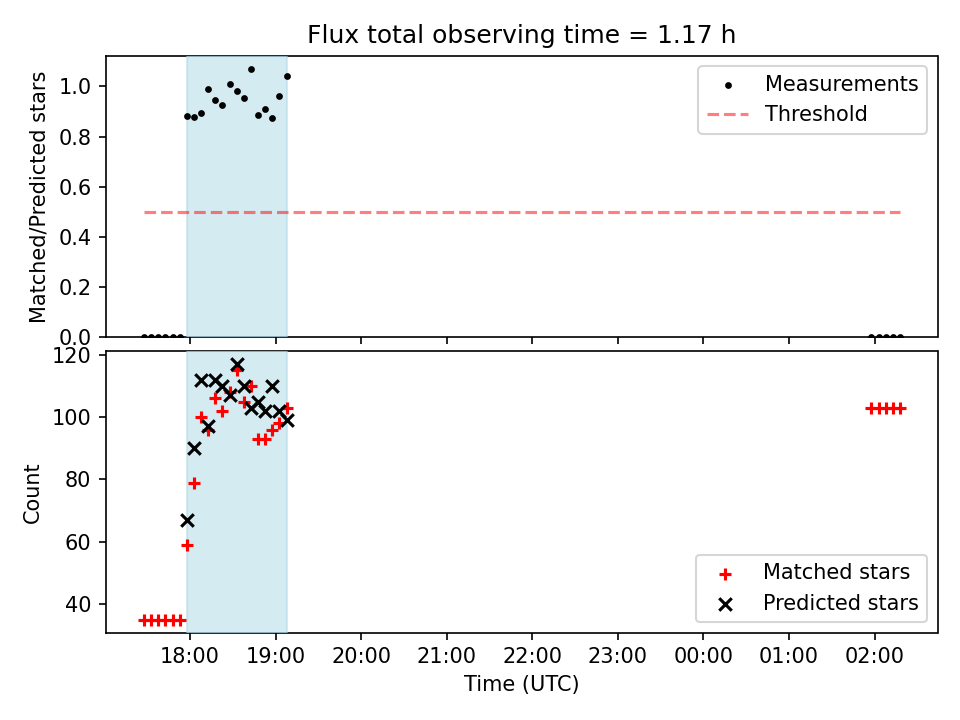 Flux total observing time = 1.17 h

Matched/Predicted stars

1.0
0.8
0.6
0.4
0.2
0.0

Measurements
Threshold

Count

120
100
80
60
40

Matched stars
Predicted stars

18:00
19:00
20:00
21:00
22:00
23:00
00:00
01:00
02:00

Time (UTC)